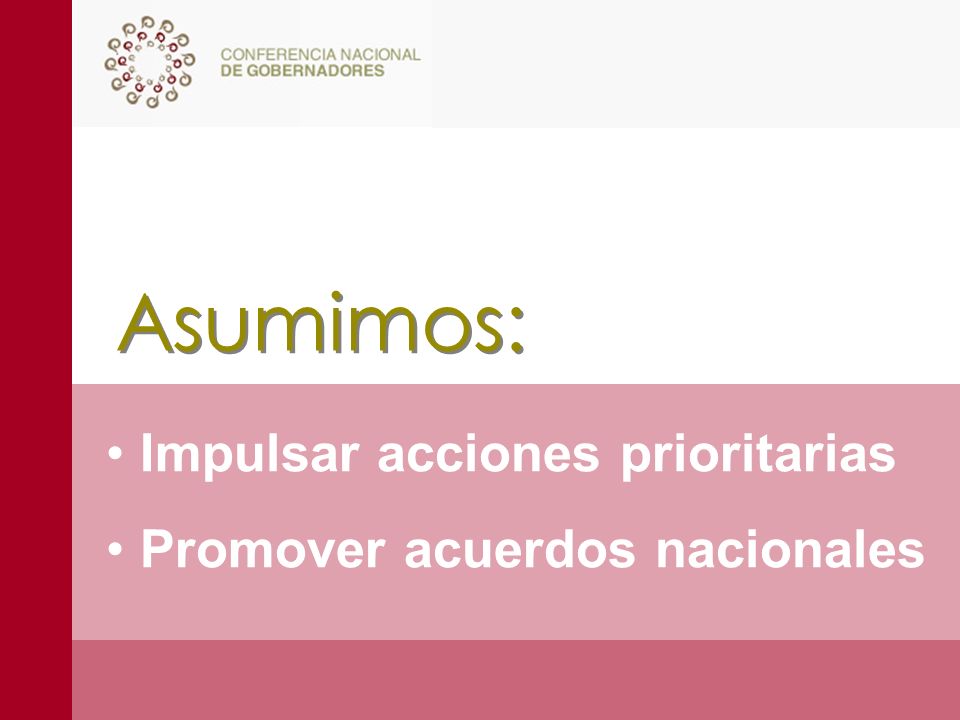 CONFERENCIA NACIONAL
DE GOBERNADORES

Asumimos:

• Impulsar acciones prioritarias
• Promover acuerdos nacionales